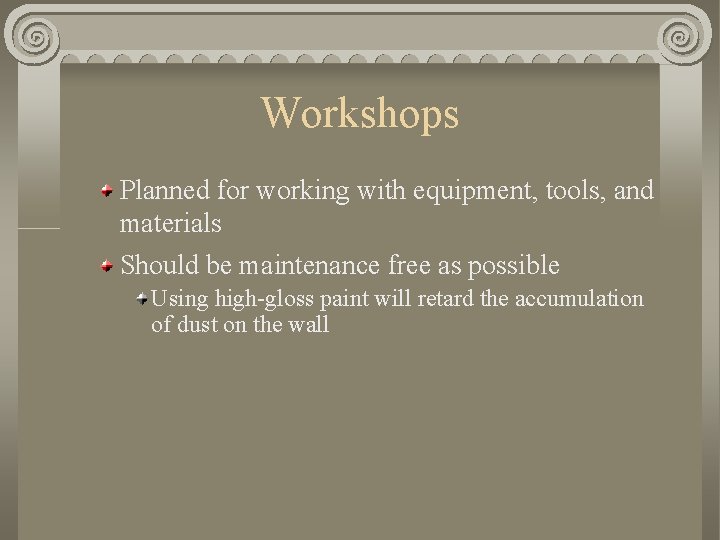 Workshops

Planned for working with equipment, tools, and materials

Should be maintenance free as possible

Using high-gloss paint will retard the accumulation of dust on the wall